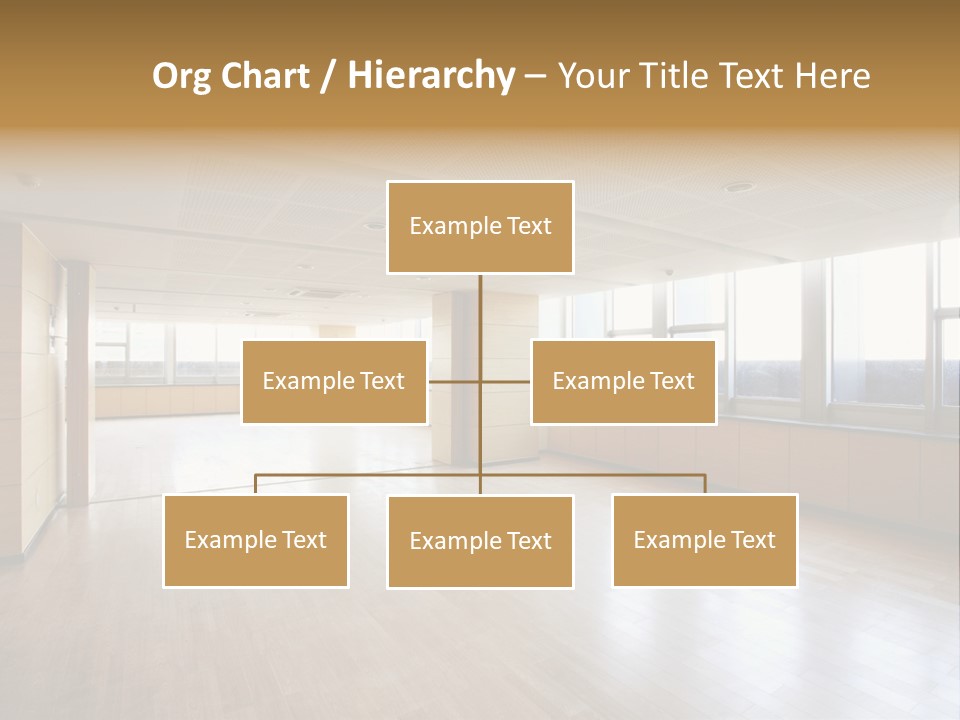 Org Chart / Hierarchy – Your Title Text Here

Example Text

Example Text

Example Text

Example Text

Example Text

Example Text